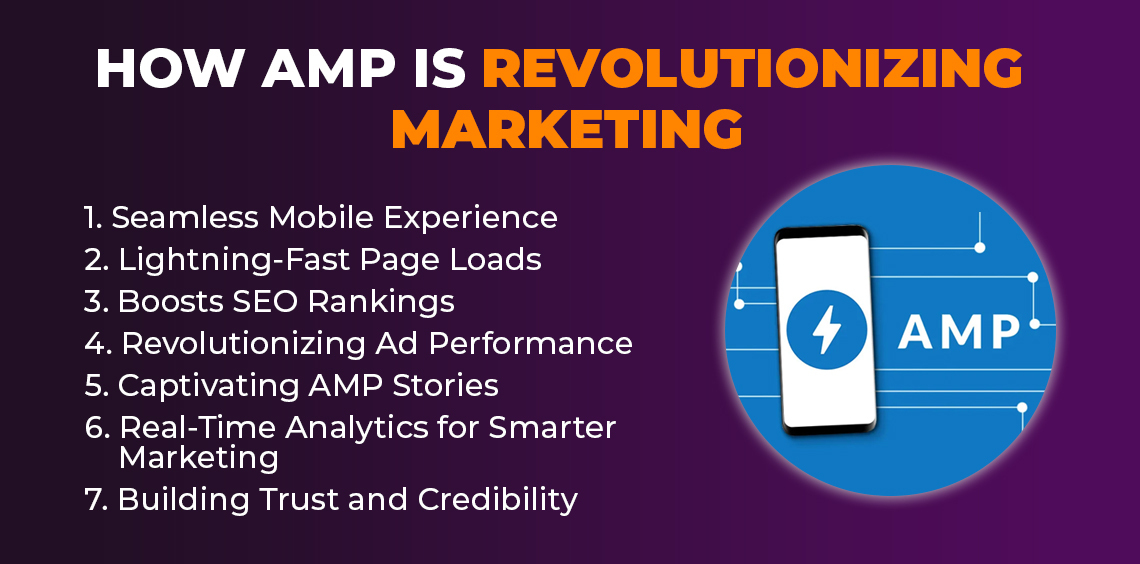 HOW AMP IS REVOLUTIONIZING MARKETING

1. Seamless Mobile Experience
2. Lightning-Fast Page Loads
3. Boosts SEO Rankings
4. Revolutionizing Ad Performance
5. Captivating AMP Stories
6. Real-Time Analytics for Smarter Marketing
7. Building Trust and Credibility

AMP